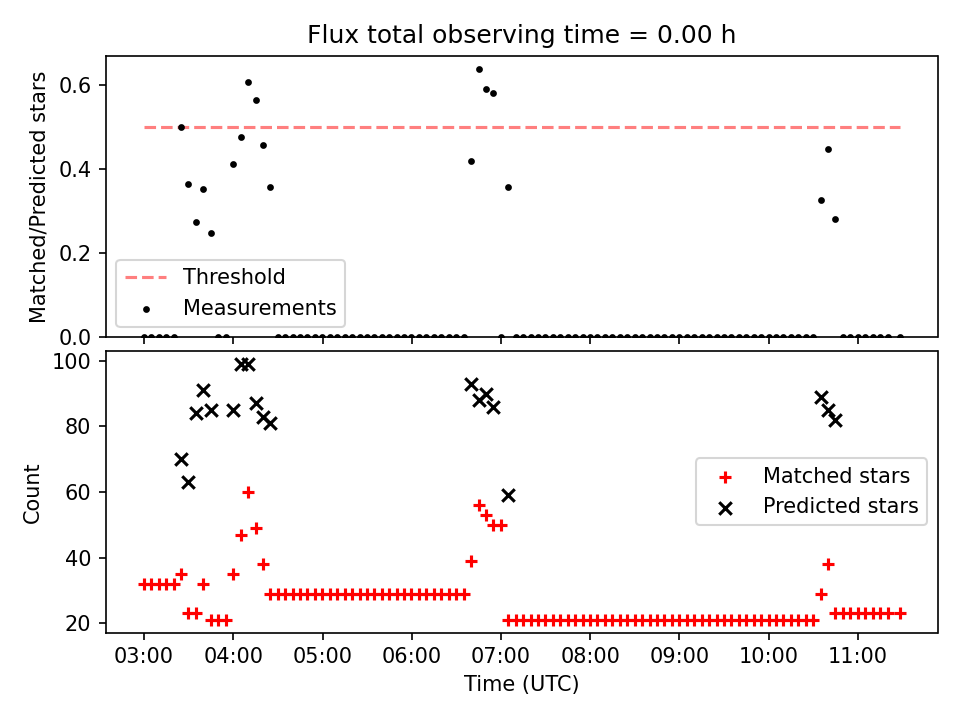 Flux total observing time = 0.00 h

Matched/Predicted stars

0.6
0.4
0.2
0.0

Threshold
Measurements

Count

100
80
60
40
20

Matched stars
Predicted stars

03:00
04:00
05:00
06:00
07:00
08:00
09:00
10:00
11:00

Time (UTC)